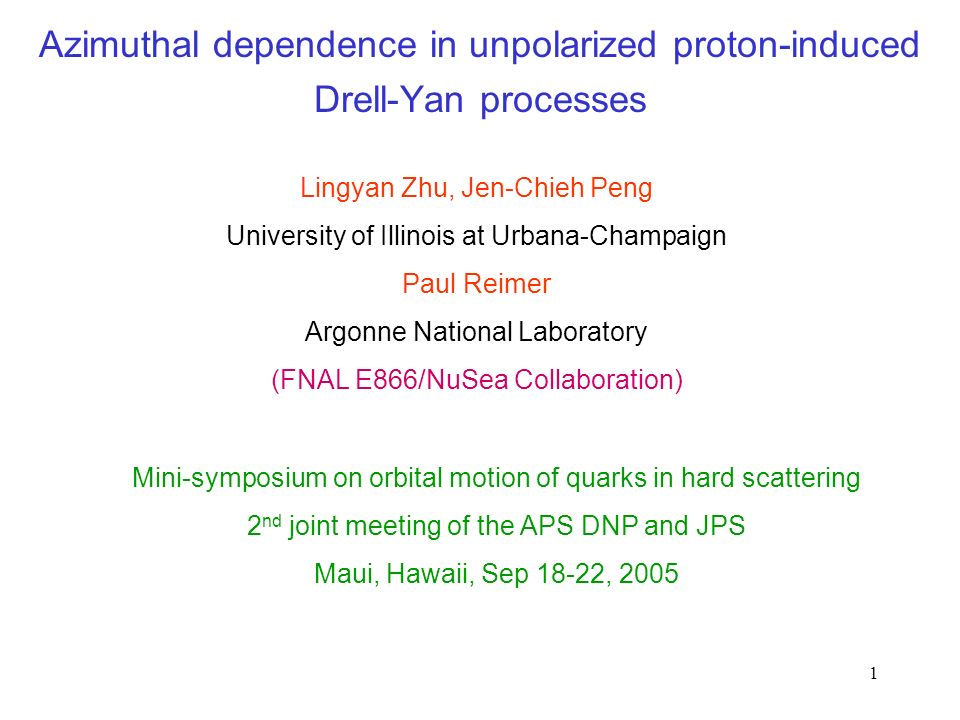 Azimuthal dependence in unpolarized proton-induced Drell-Yan processes

Lingyan Zhu, Jen-Chieh Peng

University of Illinois at Urbana-Champaign

Paul Reimer

Argonne National Laboratory

(FNAL E866/NuSea Collaboration)

Mini-symposium on orbital motion of quarks in hard scattering

2$^{nd}$ joint meeting of the APS DNP and JPS

Maui, Hawaii, Sep 18-22, 2005

1